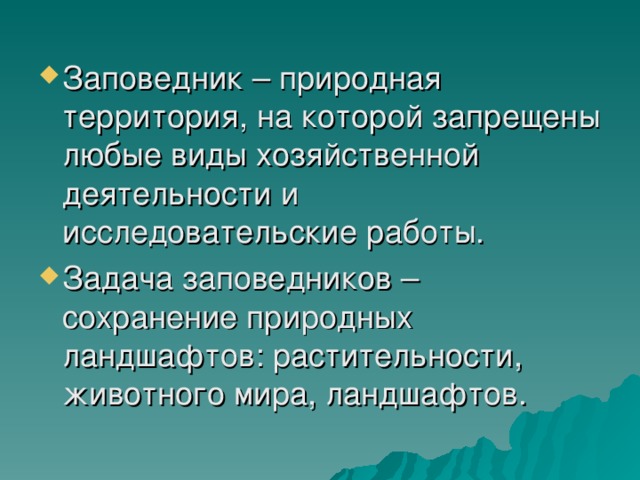 Заповедник – природная территория, на которой запрещены любые виды хозяйственной деятельности и исследовательские работы.

Задача заповедников – сохранение природных ландшафтов: растительности, животного мира, ландшафтов.